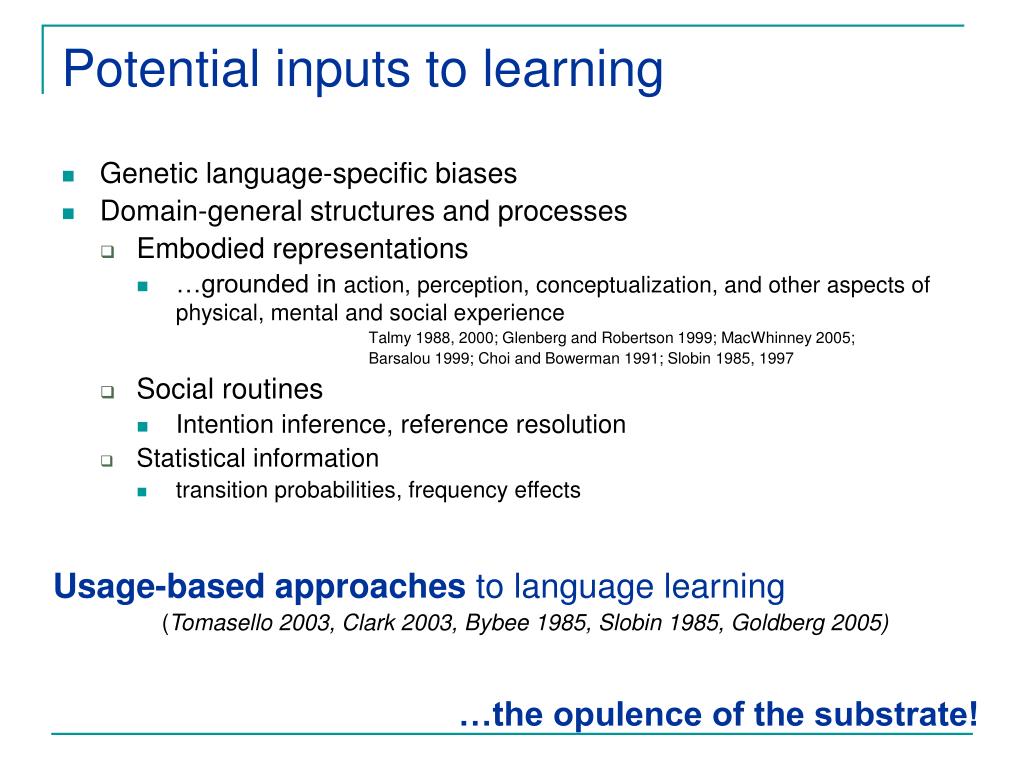 Potential inputs to learning

Genetic language-specific biases

Domain-general structures and processes

Embodied representations

…grounded in action, perception, conceptualization, and other aspects of physical, mental and social experience

Talmy 1988, 2000; Glenberg and Robertson 1999; MacWhinney 2005; Barsalou 1999; Choi and Bowerman 1991; Slobin 1985, 1997

Social routines

Intention inference, reference resolution

Statistical information

transition probabilities, frequency effects

Usage-based approaches to language learning

(Tomasello 2003, Clark 2003, Bybee 1985, Slobin 1985, Goldberg 2005)

…the opulence of the substrate!